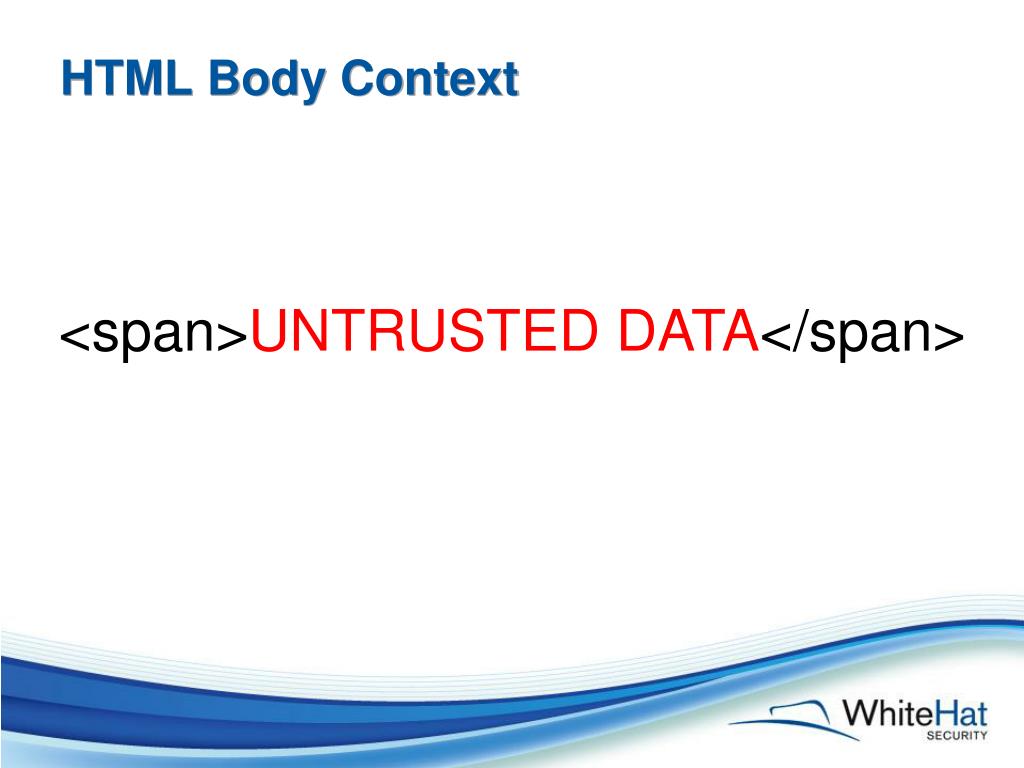 HTML Body Context

<span>UNTRUSTED DATA</span>

WhiteHat
SECURITY